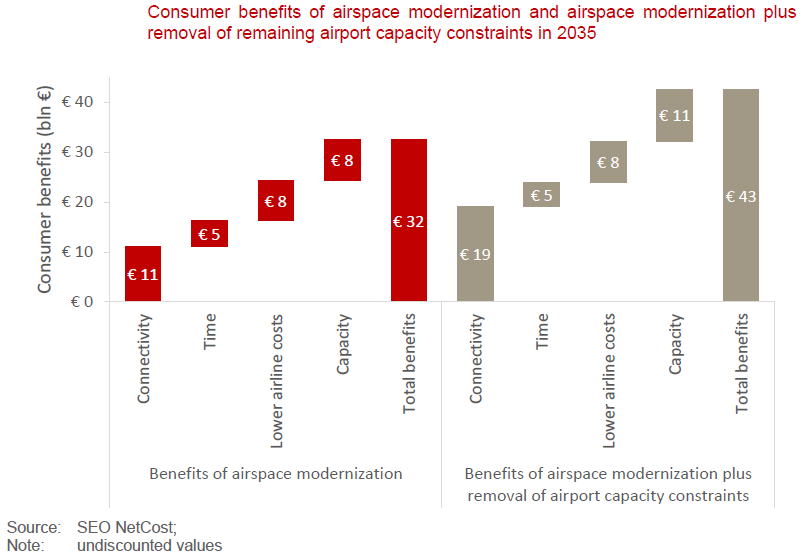 Consumer benefits of airspace modernization and airspace modernization plus removal of remaining airport capacity constraints in 2035

Consumer benefits (bln €)

€ 40
€ 30
€ 20
€ 10
€ 0

€ 11
€ 5
€ 8
€ 8
€ 32
€ 19
€ 5
€ 8
€ 11
€ 43

Connectivity
Time
Lower airline costs
Capacity
Total benefits
Connectivity
Time
Lower airline costs
Capacity
Total benefits

Benefits of airspace modernization

Benefits of airspace modernization plus removal of airport capacity constraints

Source: SEO NetCost;
Note: undiscounted values